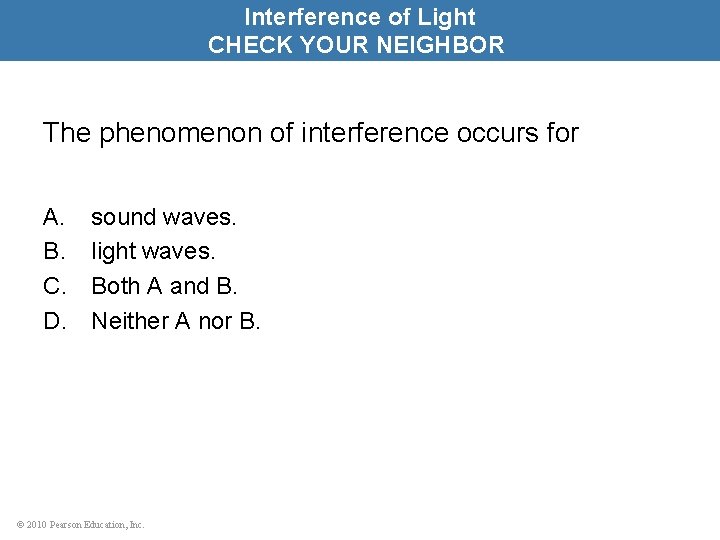 Interference of Light
CHECK YOUR NEIGHBOR

The phenomenon of interference occurs for

A. sound waves.
B. light waves.
C. Both A and B.
D. Neither A nor B.

© 2010 Pearson Education, Inc.